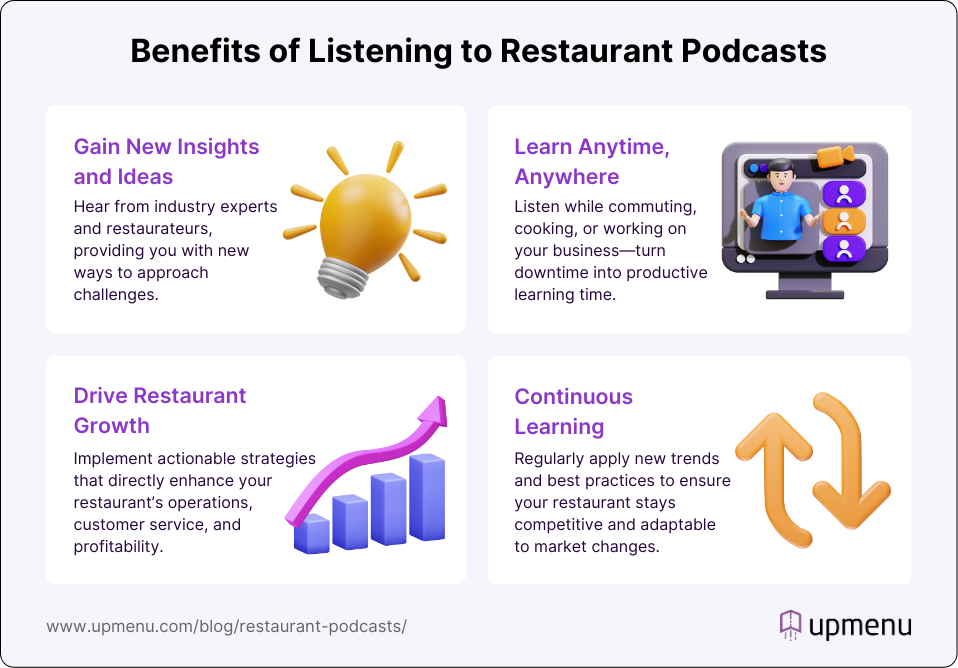 Benefits of Listening to Restaurant Podcasts

Gain New Insights and Ideas
Hear from industry experts and restaurateurs, providing you with new ways to approach challenges.

Learn Anytime, Anywhere
Listen while commuting, cooking, or working on your business—turn downtime into productive learning time.

Drive Restaurant Growth
Implement actionable strategies that directly enhance your restaurant's operations, customer service, and profitability.

Continuous Learning
Regularly apply new trends and best practices to ensure your restaurant stays competitive and adaptable to market changes.

www.upmenu.com/blog/restaurant-podcasts/

upmenu